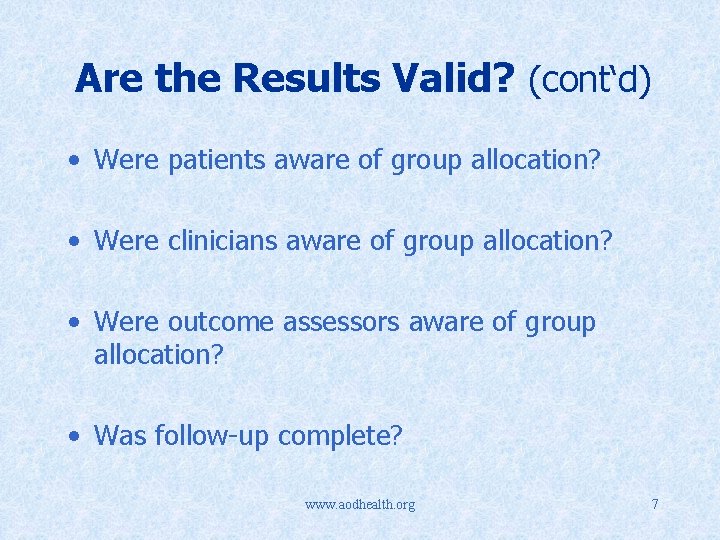 Are the Results Valid? (cont‘d)

• Were patients aware of group allocation?

• Were clinicians aware of group allocation?

• Were outcome assessors aware of group allocation?

• Was follow-up complete?

www.aodhealth.org

7